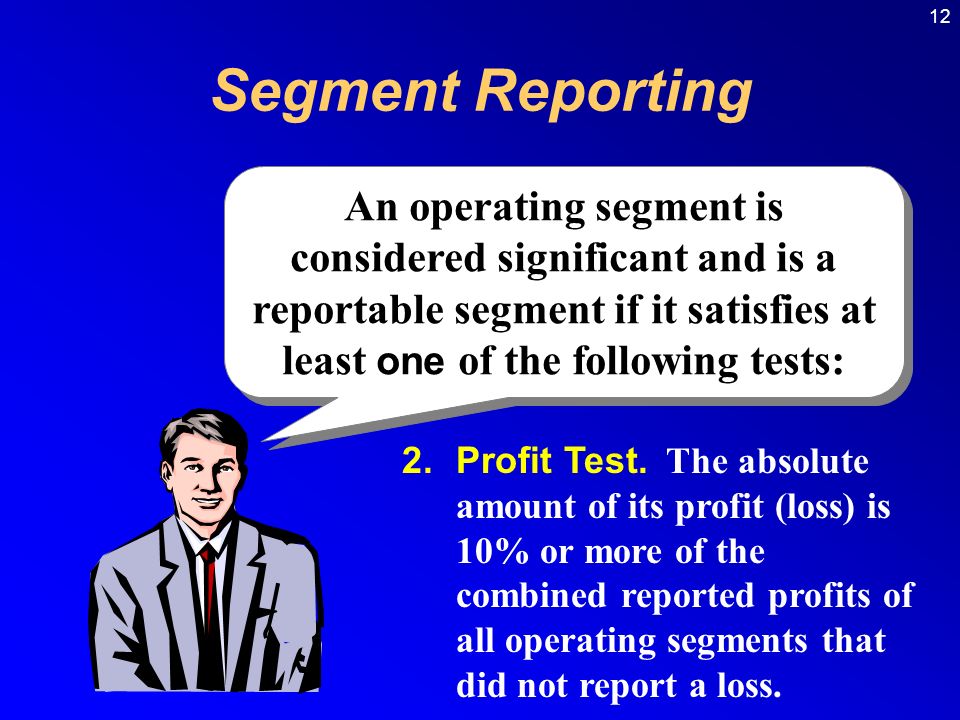 12

Segment Reporting

An operating segment is considered significant and is a reportable segment if it satisfies at least one of the following tests:

2. Profit Test. The absolute amount of its profit (loss) is 10% or more of the combined reported profits of all operating segments that did not report a loss.